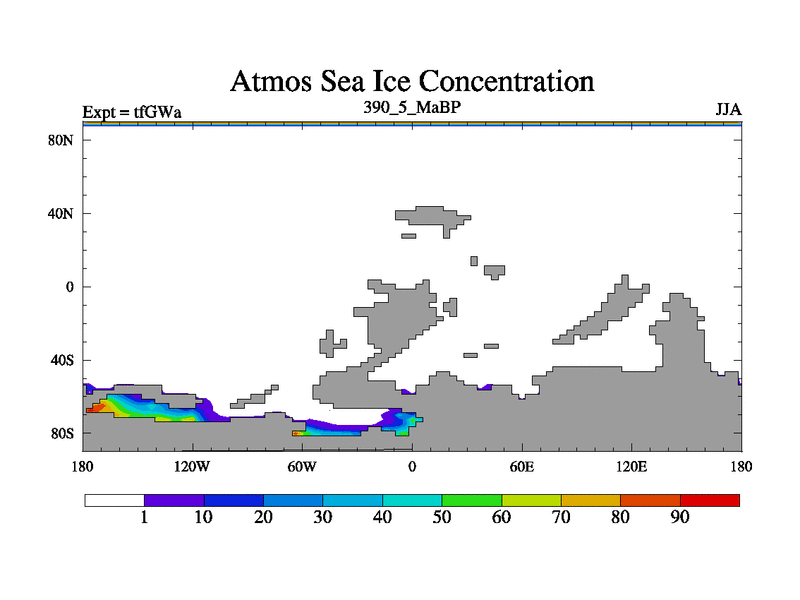 Atmos Sea Ice Concentration

Expt = tfGWa

390_5_MaBP

JJA

80N

40N

0

40S

80S

180

120W

60W

0

60E

120E

180

1

10

20

30

40

50

60

70

80

90